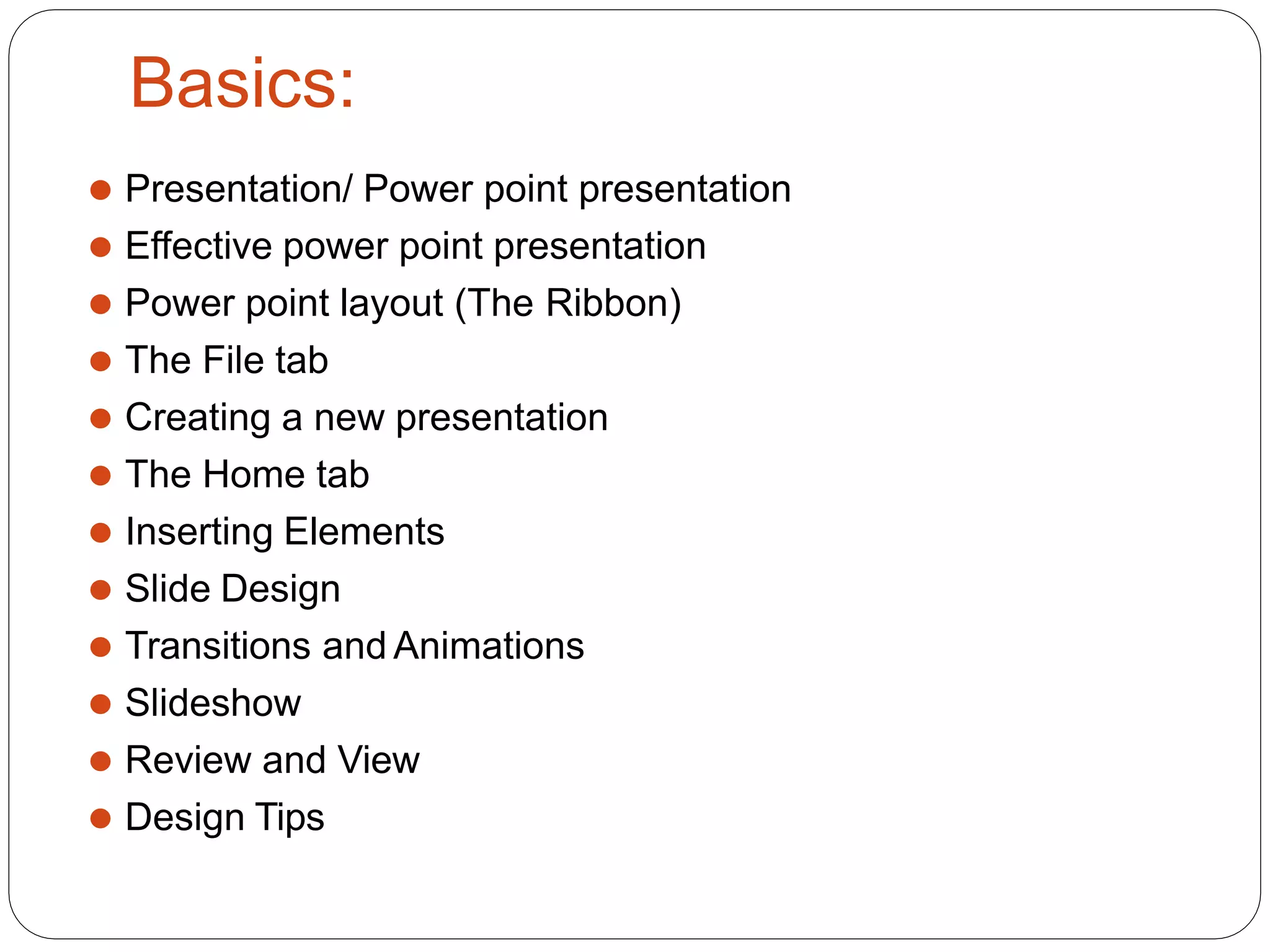 Basics:

- Presentation/ Power point presentation
- Effective power point presentation
- Power point layout (The Ribbon)
- The File tab
- Creating a new presentation
- The Home tab
- Inserting Elements
- Slide Design
- Transitions and Animations
- Slideshow
- Review and View
- Design Tips